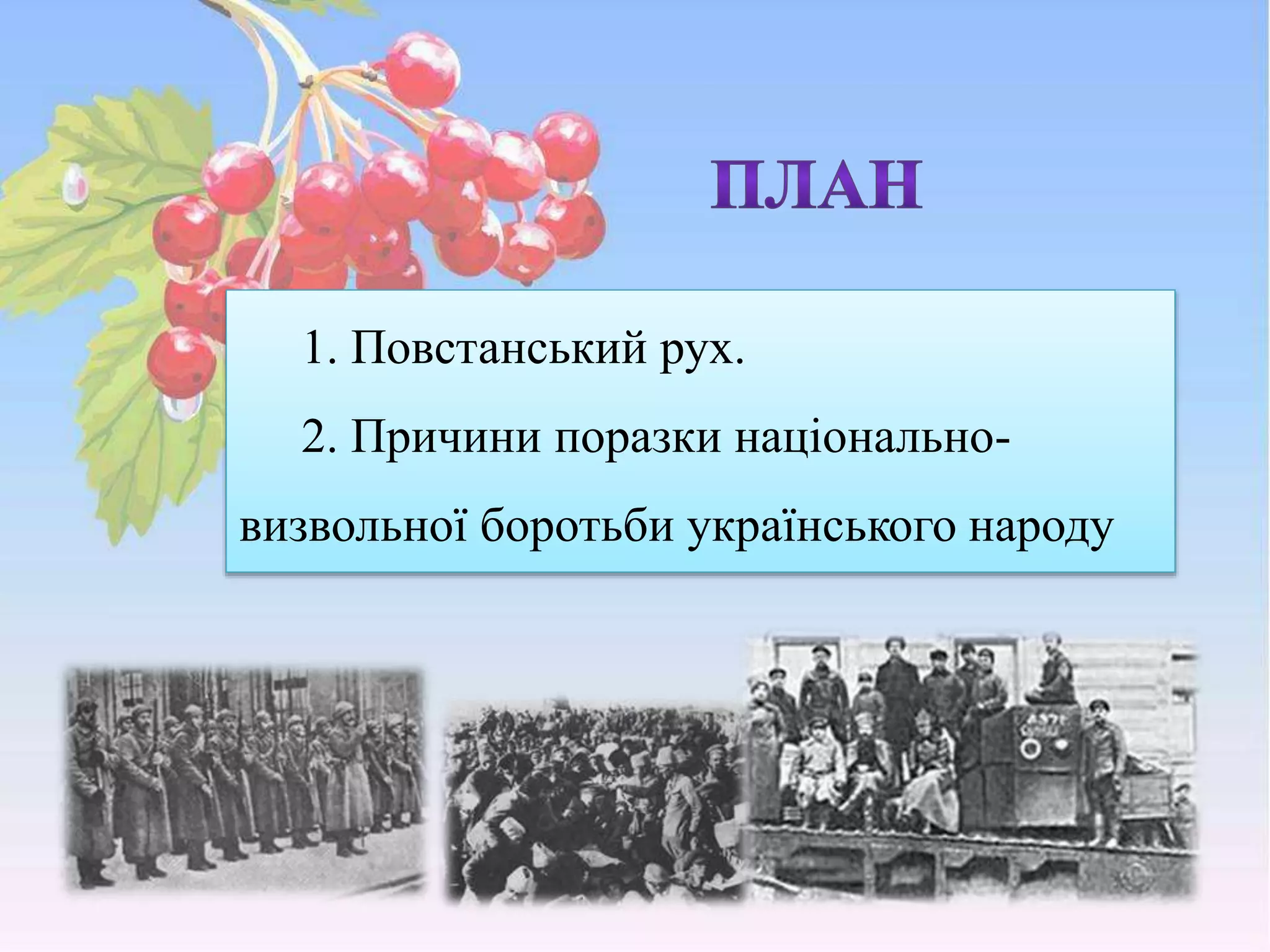 ПЛАН

1. Повстанський рух.

2. Причини поразки національно-визвольної боротьби українського народу